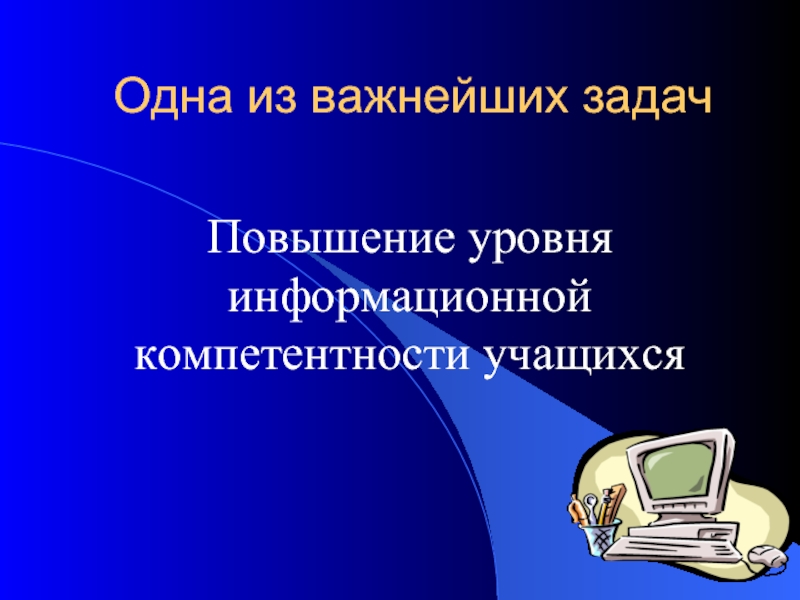 Одна из важнейших задач

Повышение уровня информационной компетентности учащихся